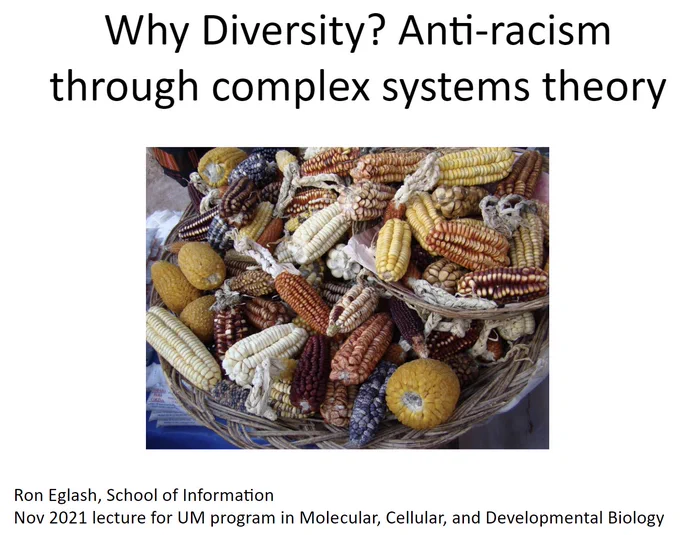 Why Diversity? Anti-racism through complex systems theory

Ron Eglash, School of Information
Nov 2021 lecture for UM program in Molecular, Cellular, and Developmental Biology